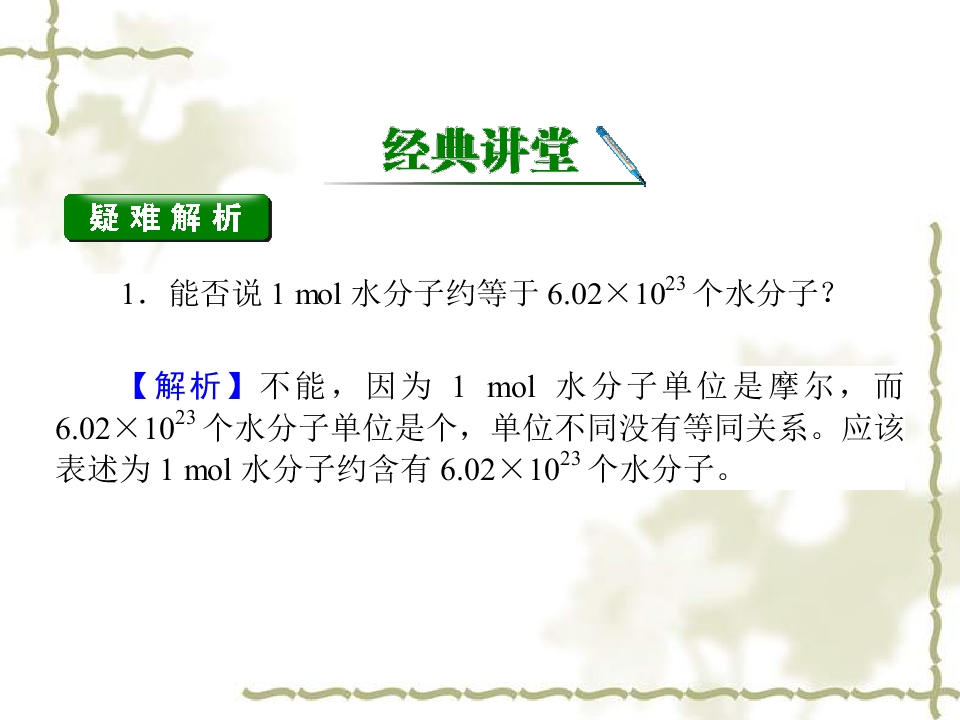 经典讲堂

疑难解析

1．能否说1 mol水分子约等于$6.02\times10^{23}$个水分子？

【解析】不能，因为1 mol水分子单位是摩尔，而$6.02\times10^{23}$个水分子单位是个，单位不同没有等同关系。应该表述为1 mol水分子约含有$6.02\times10^{23}$个水分子。